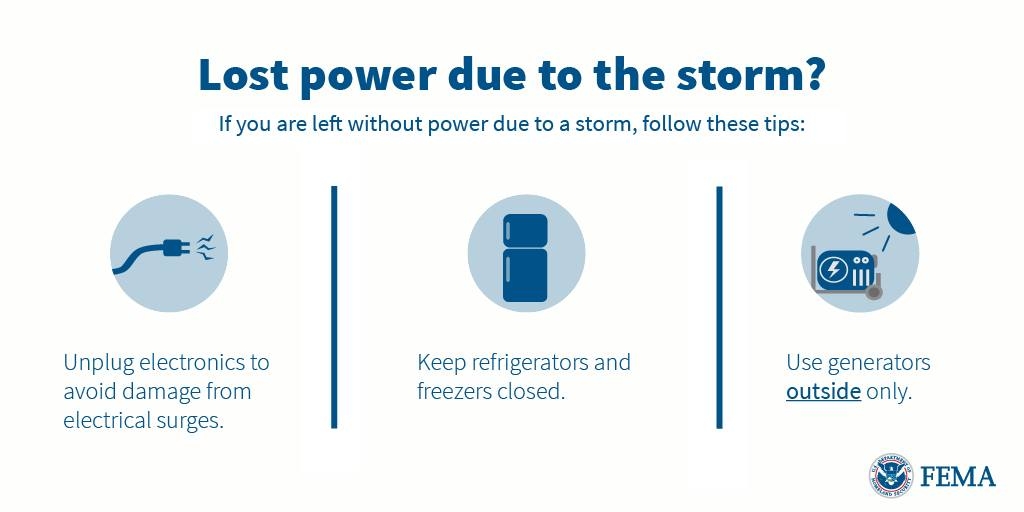 Lost power due to the storm?

If you are left without power due to a storm, follow these tips:

Unplug electronics to avoid damage from electrical surges.

Keep refrigerators and freezers closed.

Use generators outside only.

U.S. DEPARTMENT OF HOMELAND SECURITY

FEMA